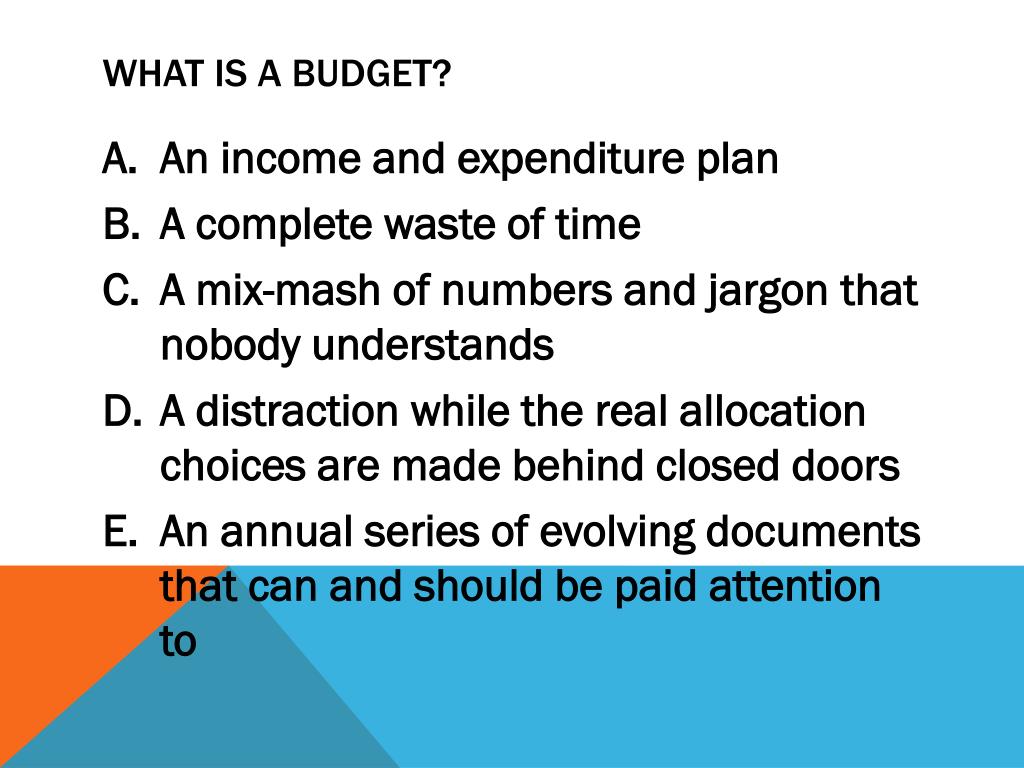 WHAT IS A BUDGET?

A. An income and expenditure plan
B. A complete waste of time
C. A mix-mash of numbers and jargon that nobody understands
D. A distraction while the real allocation choices are made behind closed doors
E. An annual series of evolving documents that can and should be paid attention to